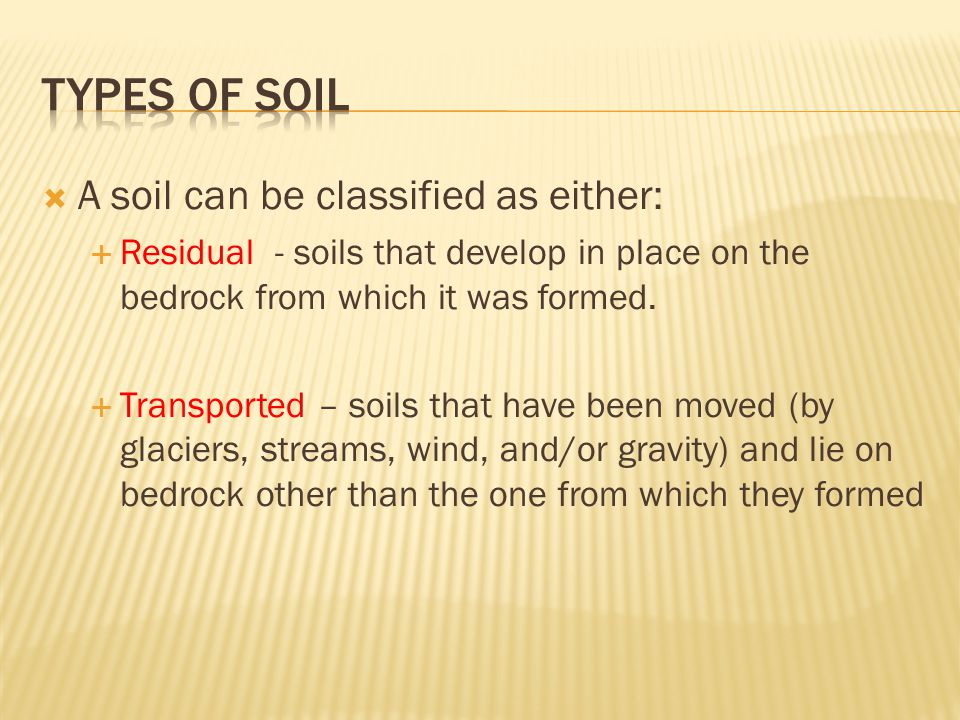 TYPES OF SOIL

A soil can be classified as either:

Residual - soils that develop in place on the bedrock from which it was formed.

Transported – soils that have been moved (by glaciers, streams, wind, and/or gravity) and lie on bedrock other than the one from which they formed